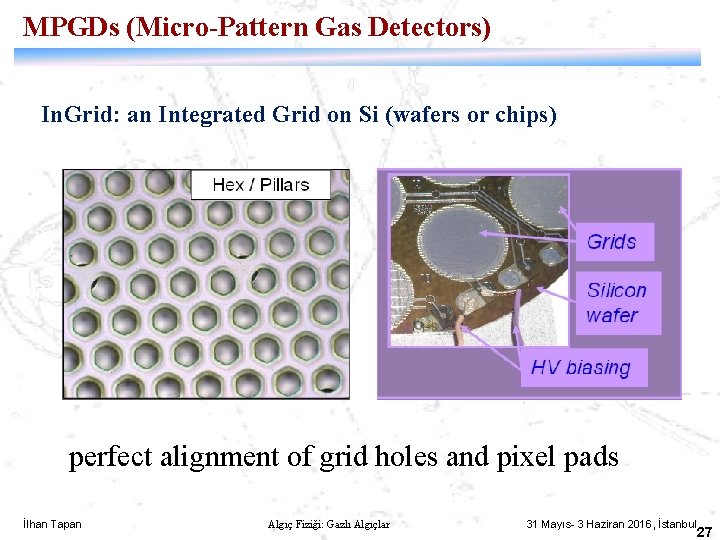 MPGDs (Micro-Pattern Gas Detectors)

InGrid: an Integrated Grid on Si (wafers or chips)

Hex / Pillars

Grids

Silicon wafer

HV biasing

perfect alignment of grid holes and pixel pads

İlhan Tapan

Algıç Fiziği: Gazlı Algıçlar

31 Mayıs- 3 Haziran 2016, İstanbul

27